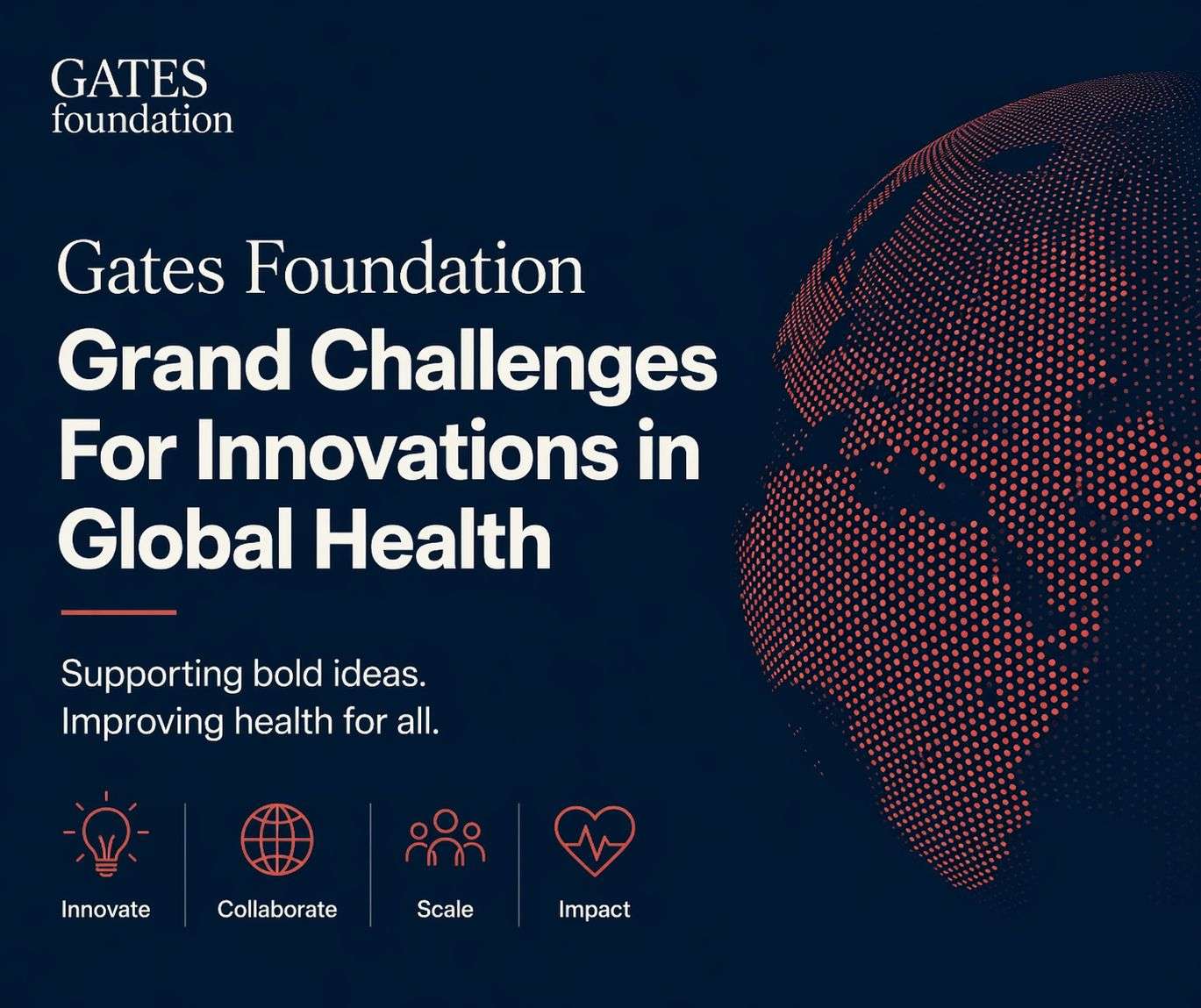 GATES
foundation

Gates Foundation
Grand Challenges For Innovations in Global Health

Supporting bold ideas.
Improving health for all.

Innovate

Collaborate

Scale

Impact